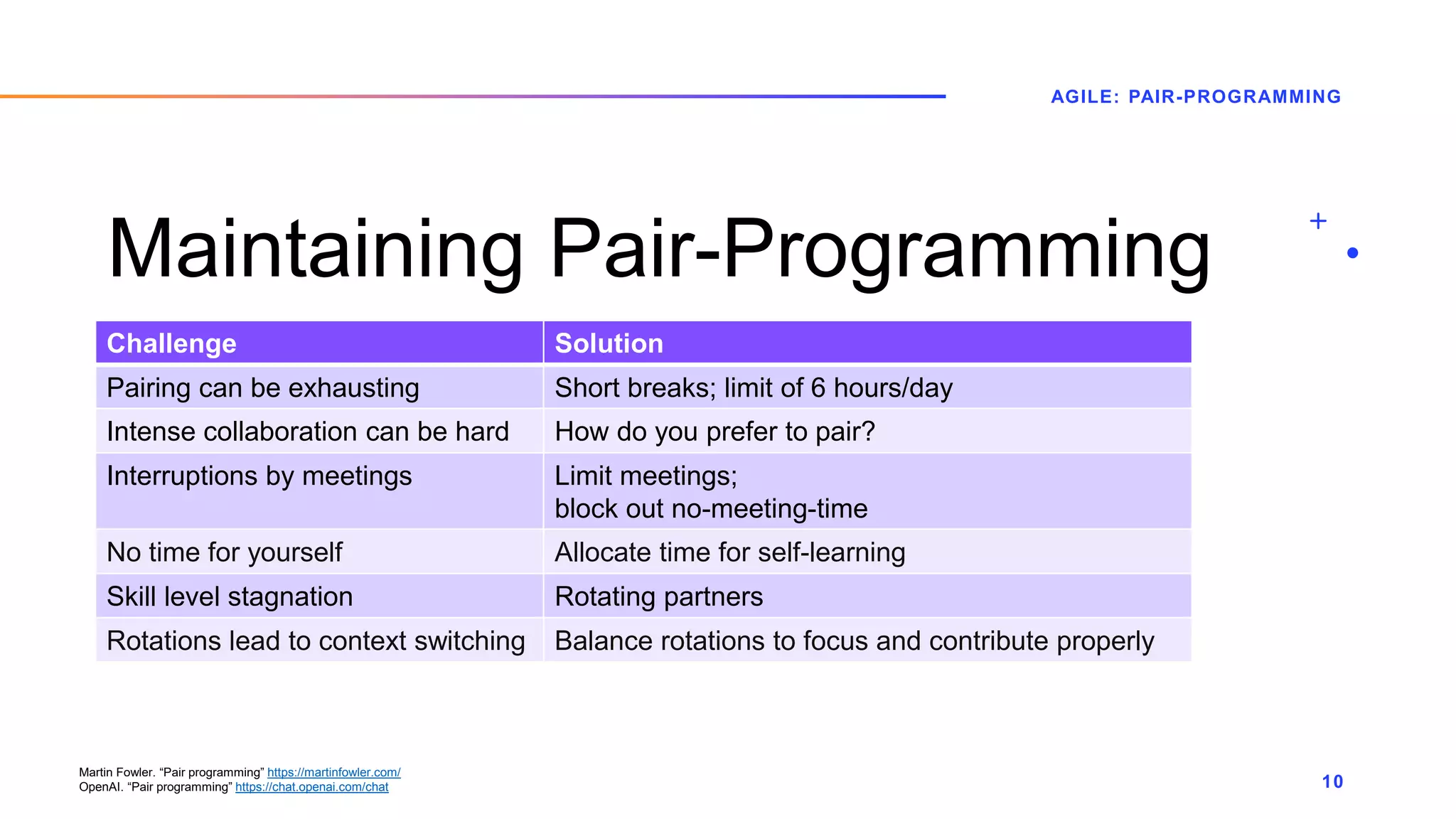 AGILE: PAIR-PROGRAMMING

Maintaining Pair-Programming

| Challenge | Solution |
|---|---|
| Pairing can be exhausting | Short breaks; limit of 6 hours/day |
| Intense collaboration can be hard | How do you prefer to pair? |
| Interruptions by meetings | Limit meetings; block out no-meeting-time |
| No time for yourself | Allocate time for self-learning |
| Skill level stagnation | Rotating partners |
| Rotations lead to context switching | Balance rotations to focus and contribute properly |

Martin Fowler. “Pair programming” https://martinfowler.com/
OpenAI. “Pair programming” https://chat.openai.com/chat

10